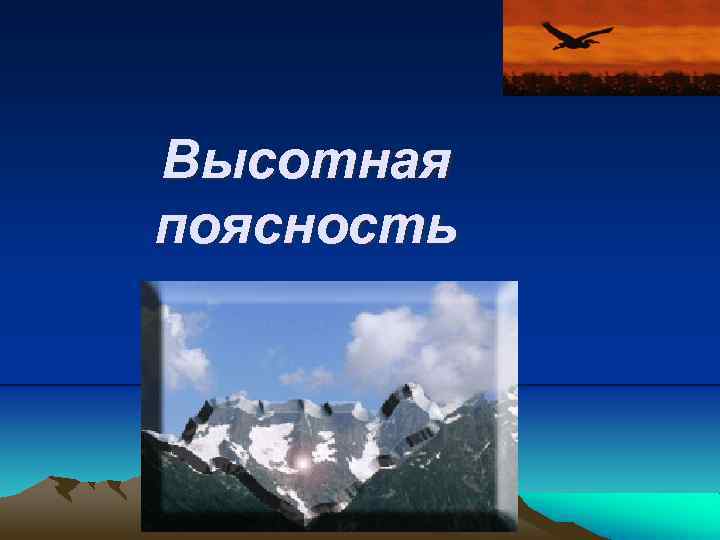 Высотная поясность